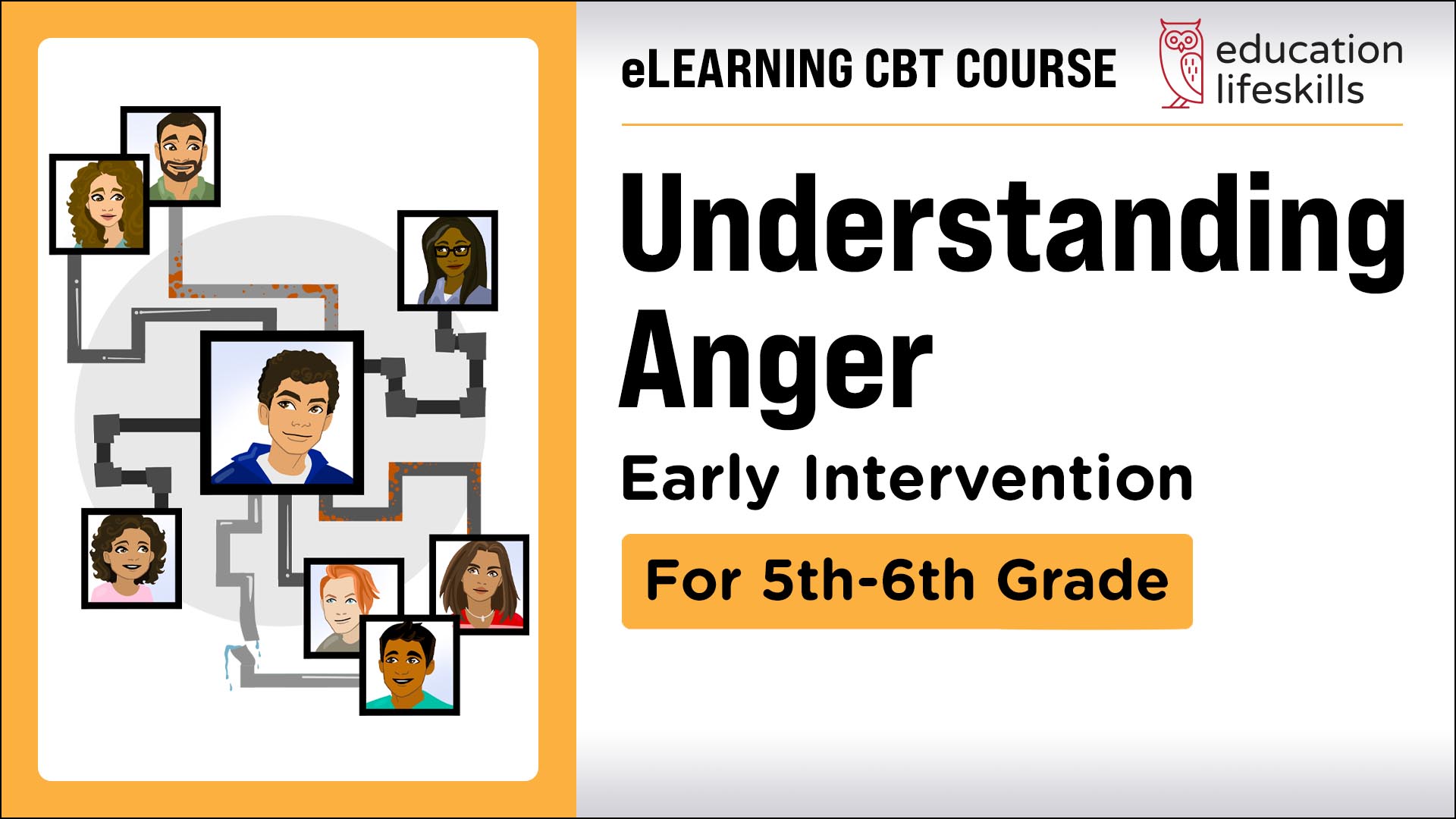 eLEARNING CBT COURSE

education lifeskills

Understanding Anger

Early Intervention

For 5th-6th Grade